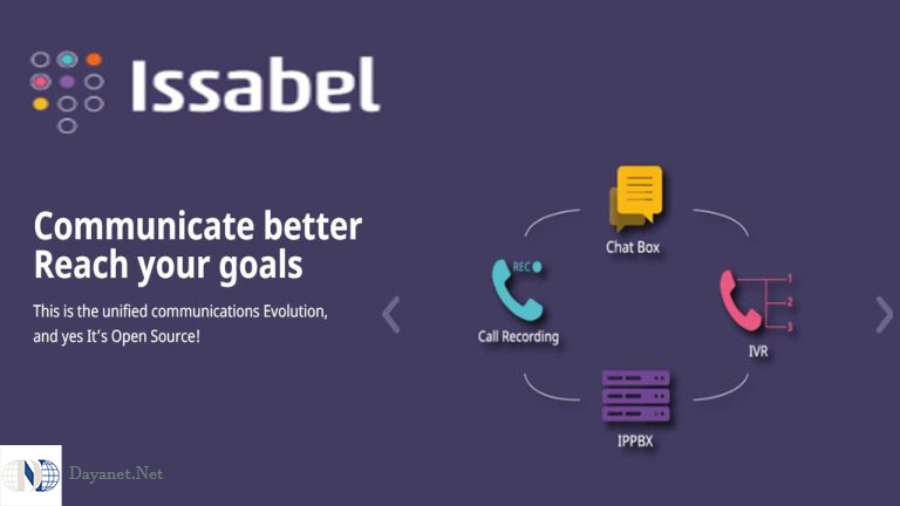 Issabel

Communicate better
Reach your goals

This is the unified communications Evolution, and yes It's Open Source!

Chat Box

REC

Call Recording

1
2
3

IVR

IPPBX

Dayanet.Net